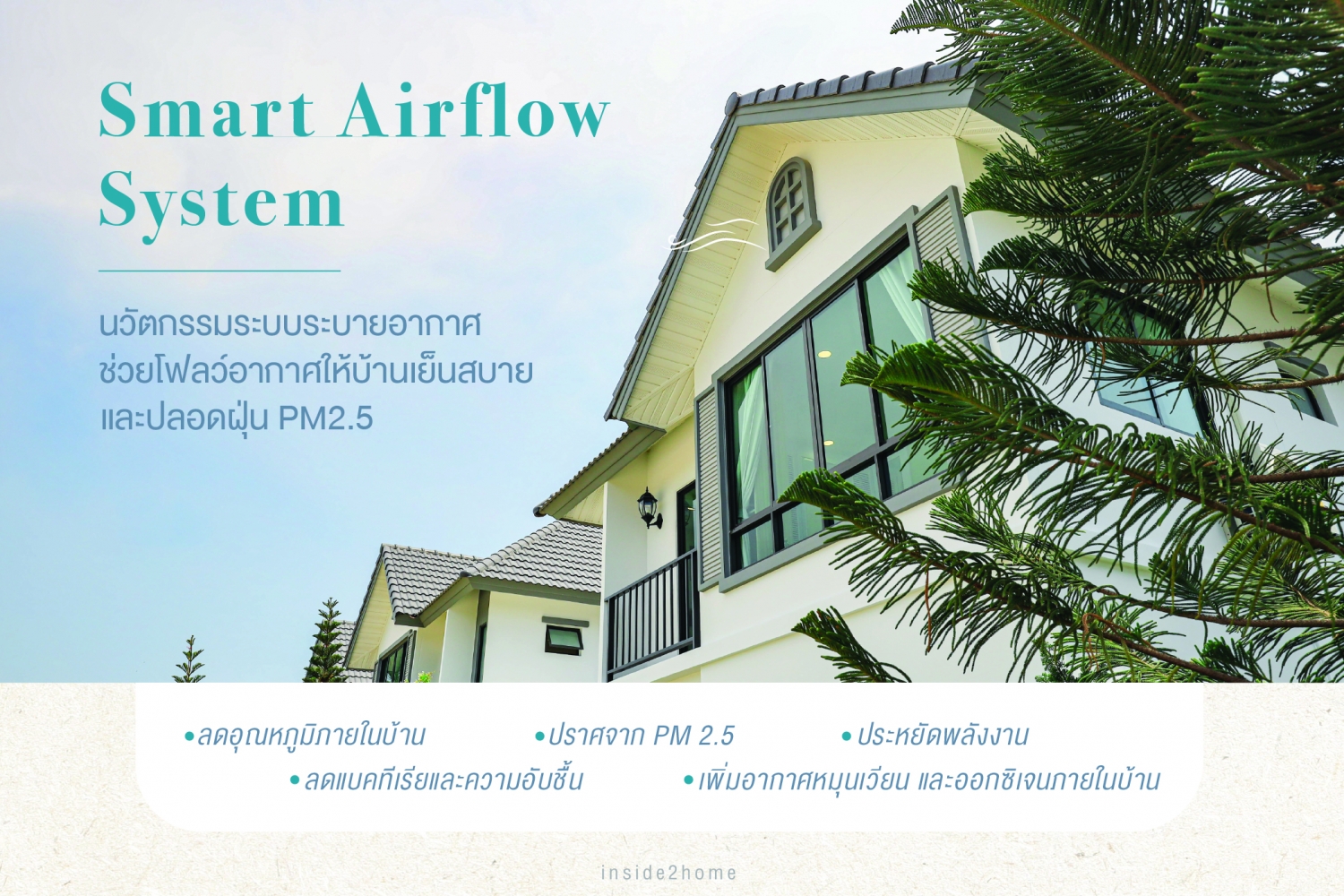 Smart Airflow System

นวัตกรรมระบบระบายอากาศ ช่วยโฟลว์อากาศให้บ้านเย็นสบาย และปลอดฝุ่น PM2.5

•ลดอุณหภูมิภายในบ้าน •ปราศจาก PM 2.5 •ประหยัดพลังงาน
•ลดแบคทีเรียและความอับชื้น •เพิ่มอากาศหมุนเวียน และออกซิเจนภายในบ้าน

inside2home